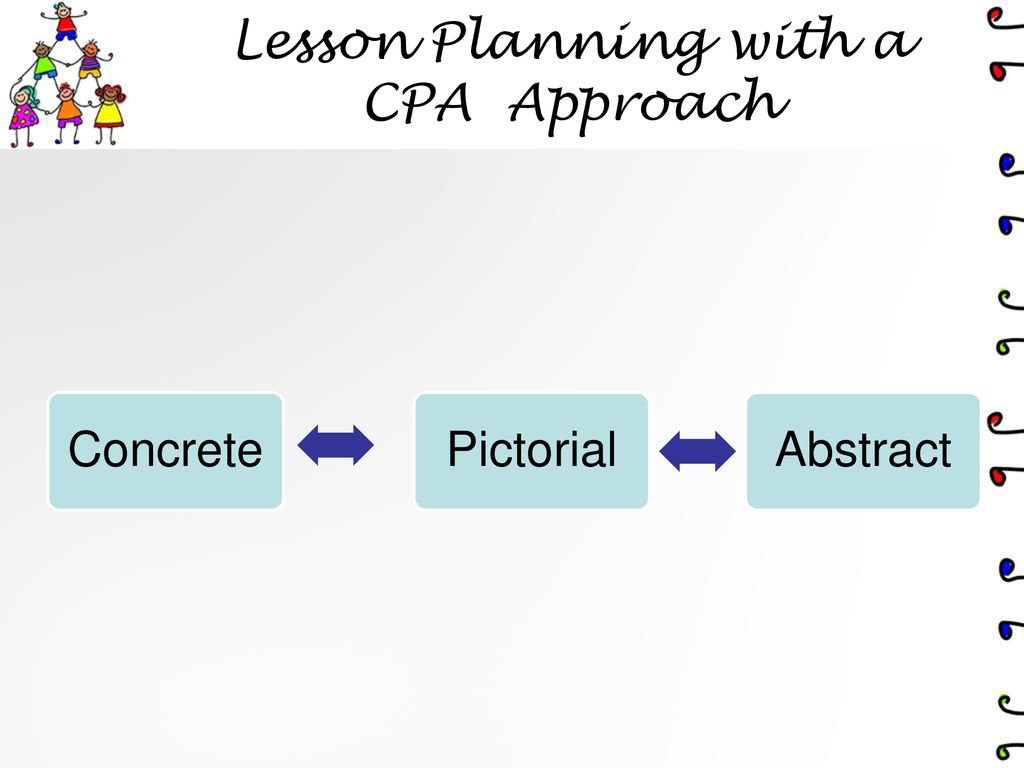 Lesson Planning with a CPA Approach

Concrete

Pictorial

Abstract